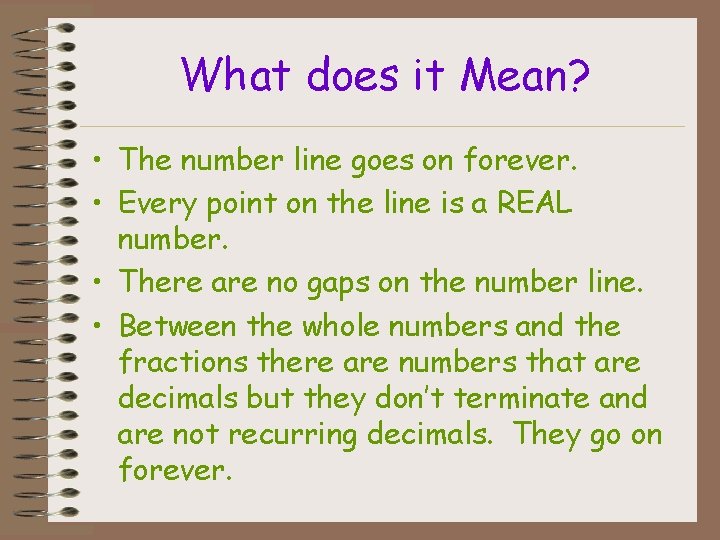 What does it Mean?

• The number line goes on forever.
• Every point on the line is a REAL number.
• There are no gaps on the number line.
• Between the whole numbers and the fractions there are numbers that are decimals but they don't terminate and are not recurring decimals. They go on forever.